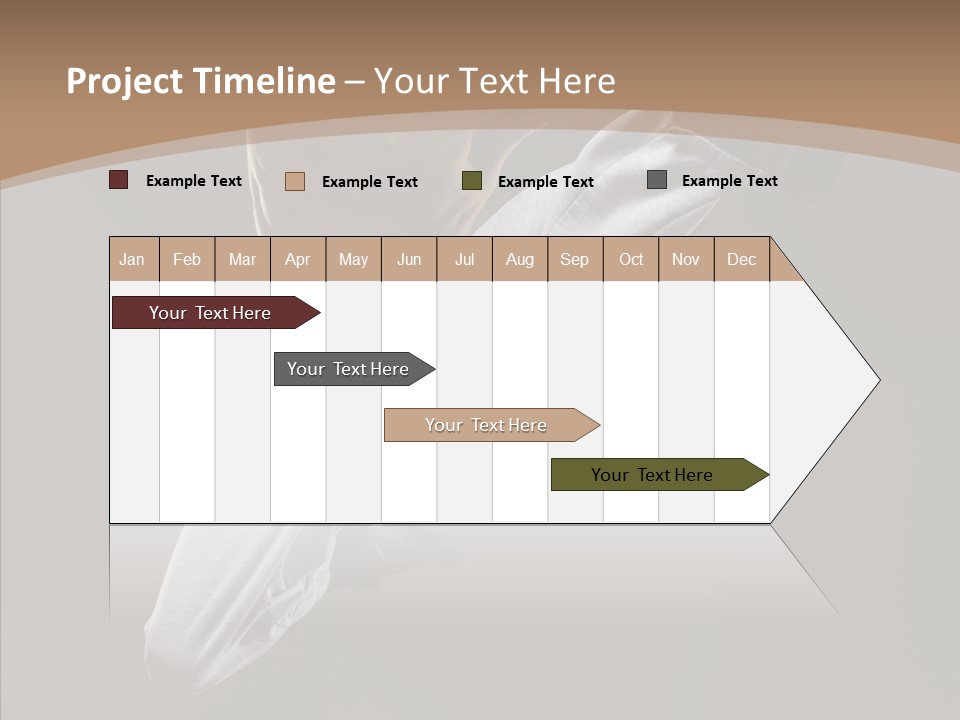 Project Timeline – Your Text Here

Example Text
Example Text
Example Text
Example Text

| Jan | Feb | Mar | Apr | May | Jun | Jul | Aug | Sep | Oct | Nov | Dec |
|---|---|---|---|---|---|---|---|---|---|---|---|

Your Text Here
Your Text Here
Your Text Here
Your Text Here